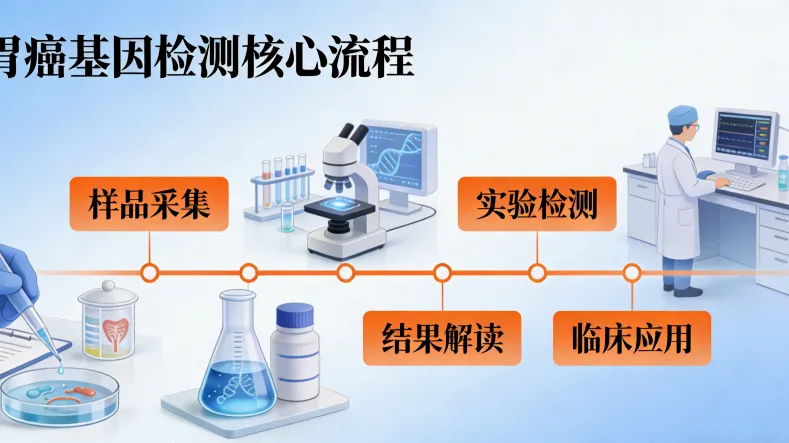 胃癌基因检测核心流程

样品采集

实验检测

结果解读

临床应用